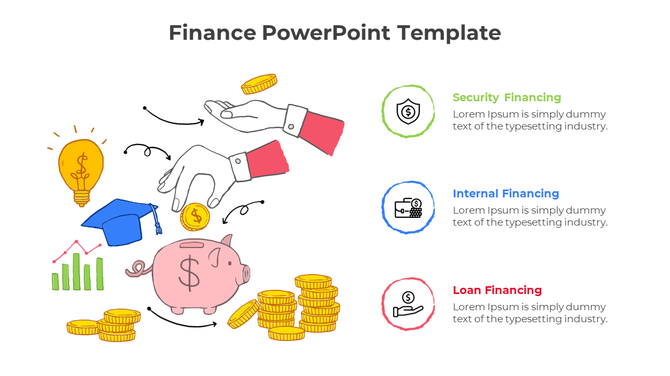 Finance PowerPoint Template

Security Financing
Lorem Ipsum is simply dummy text of the typesetting industry.

Internal Financing
Lorem Ipsum is simply dummy text of the typesetting industry.

Loan Financing
Lorem Ipsum is simply dummy text of the typesetting industry.